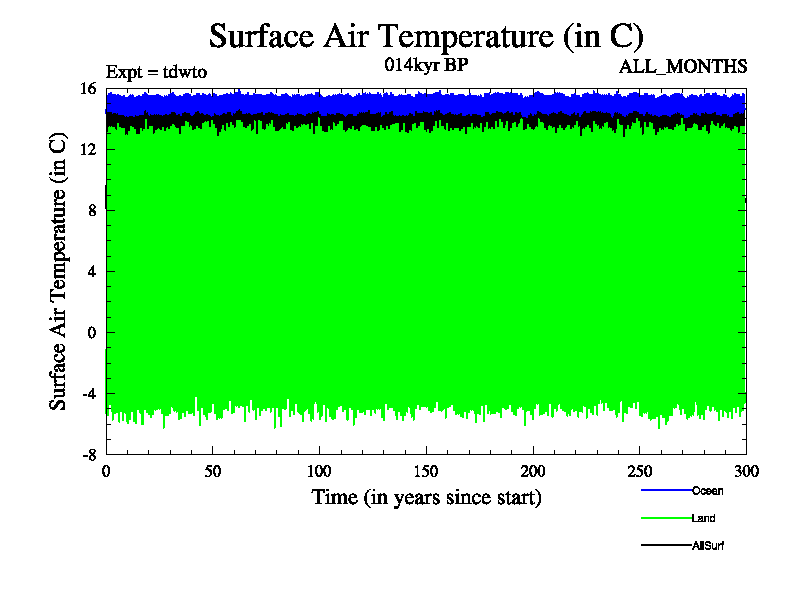 Surface Air Temperature (in C)

Expt = tdwto

014kyr BP

ALL_MONTHS

Surface Air Temperature (in C)

16
12
8
4
0
-4
-8

0
50
100
150
200
250
300

Time (in years since start)

Ocean
Land
AllSurf